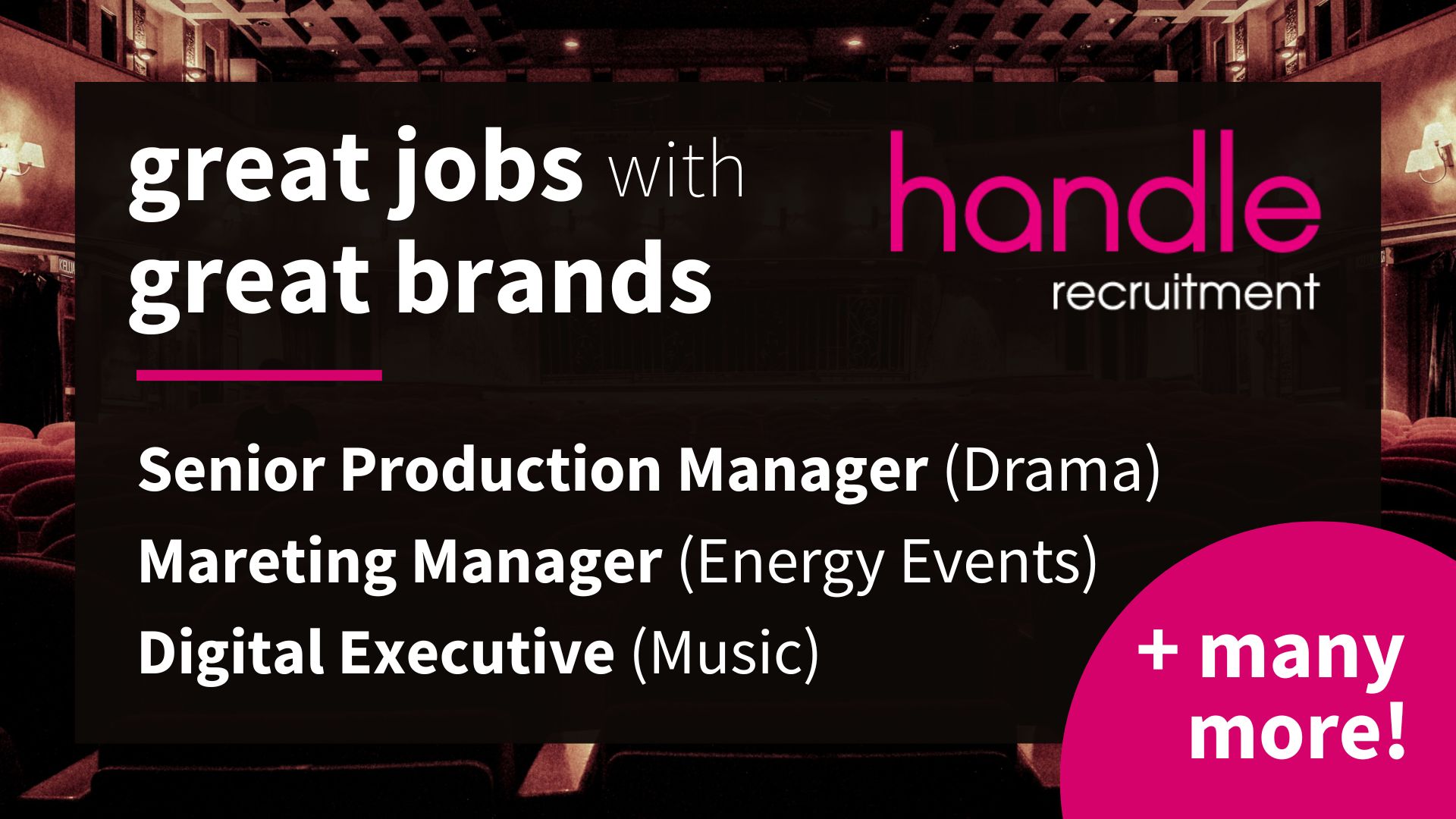 great jobs with great brands

handle
recruitment

Senior Production Manager (Drama)
Mareting Manager (Energy Events)
Digital Executive (Music)

+ many more!